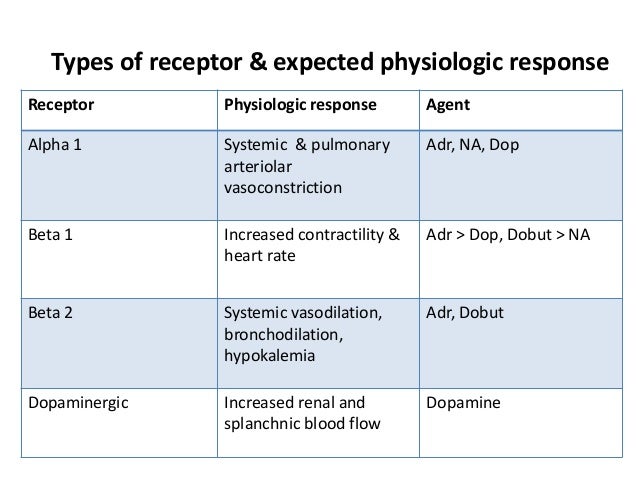 Types of receptor & expected physiologic response

| Receptor | Physiologic response | Agent |
|---|---|---|
| Alpha 1 | Systemic & pulmonary arteriolar vasoconstriction | Adr, NA, Dop |
| Beta 1 | Increased contractility & heart rate | Adr > Dop, Dobut > NA |
| Beta 2 | Systemic vasodilation, bronchodilation, hypokalemia | Adr, Dobut |
| Dopaminergic | Increased renal and splanchnic blood flow | Dopamine |